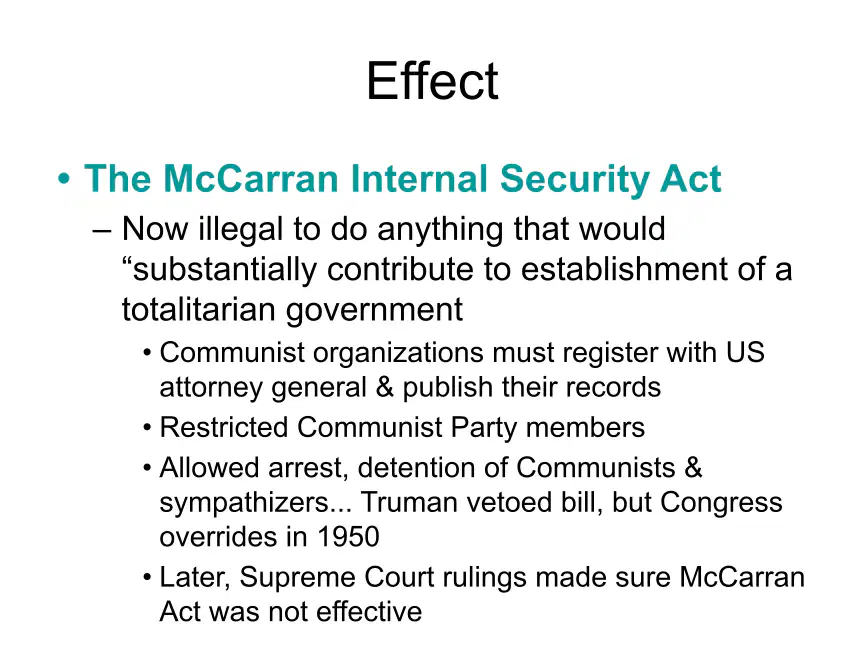 Effect

• The McCarran Internal Security Act

– Now illegal to do anything that would “substantially contribute to establishment of a totalitarian government

• Communist organizations must register with US attorney general & publish their records

• Restricted Communist Party members

• Allowed arrest, detention of Communists & sympathizers... Truman vetoed bill, but Congress overrides in 1950

• Later, Supreme Court rulings made sure McCarran Act was not effective